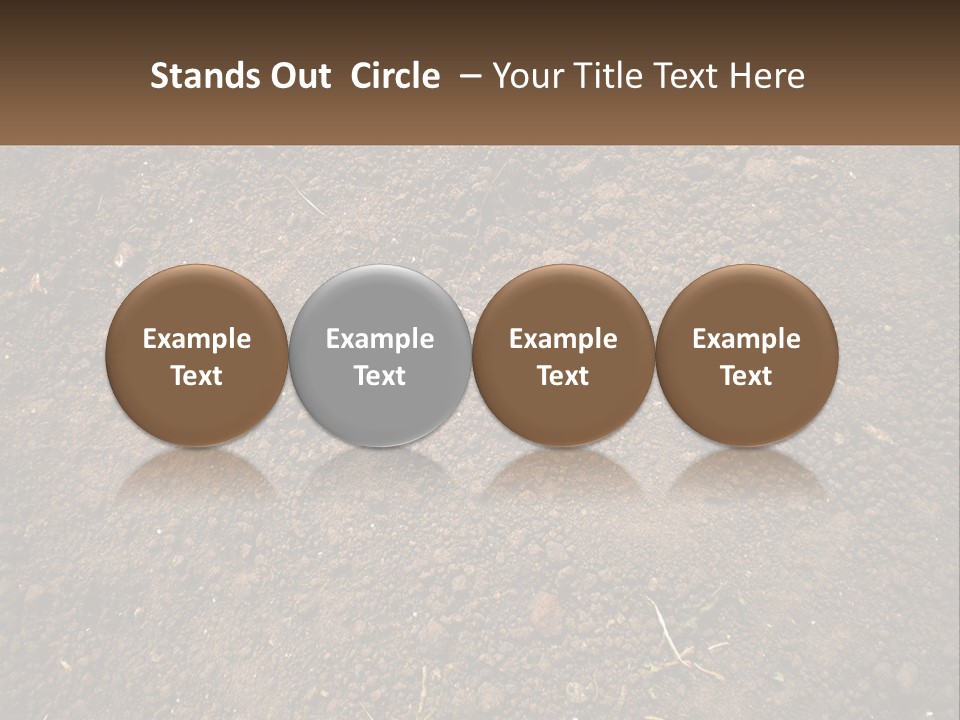 Stands Out Circle – Your Title Text Here

Example Text

Example Text

Example Text

Example Text